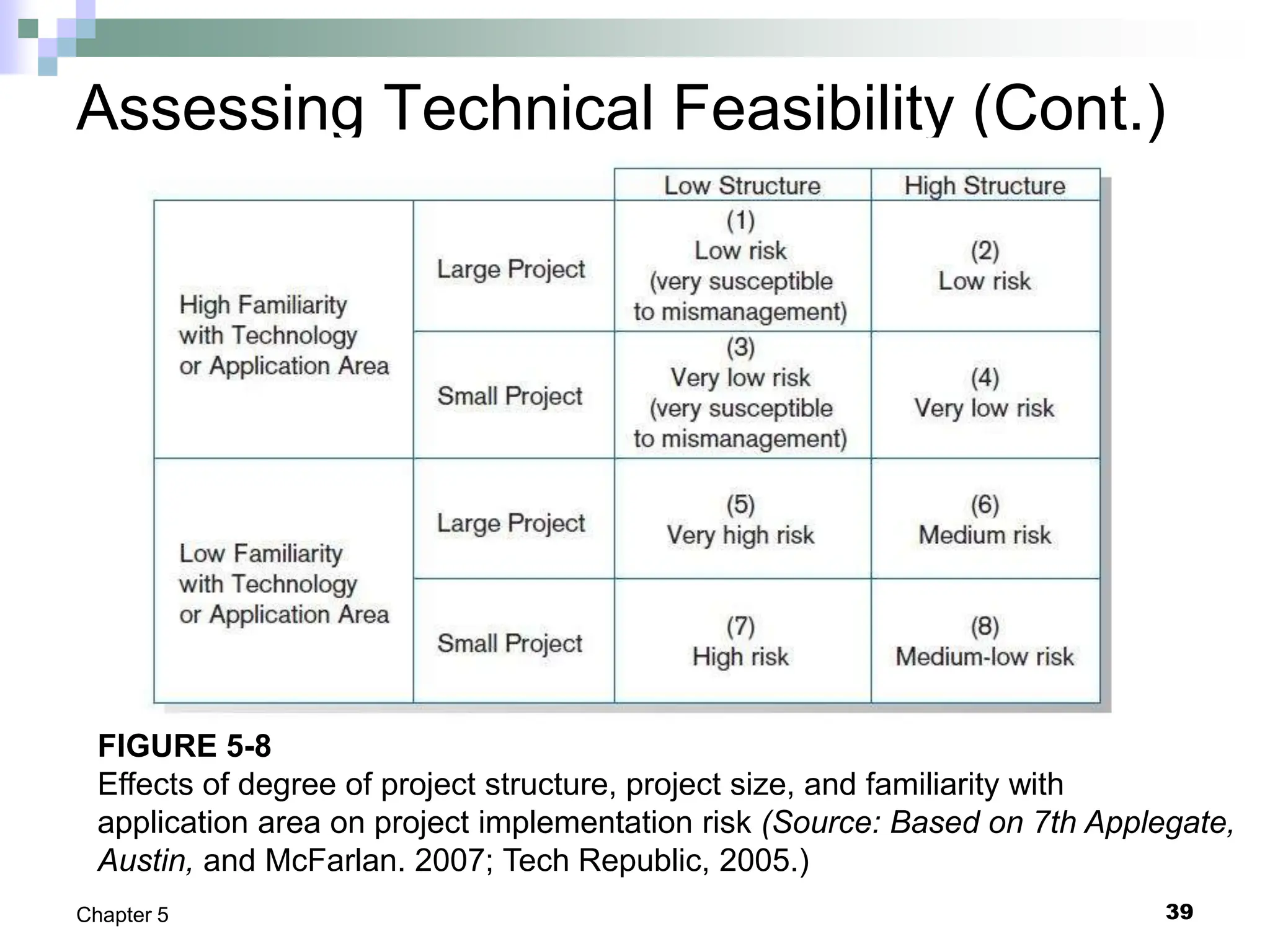 Assessing Technical Feasibility (Cont.)

| | | Low Structure | High Structure |
|---|---|---|---|
| High Familiarity with Technology or Application Area | Large Project | (1) Low risk (very susceptible to mismanagement) | (2) Low risk |
| | Small Project | (3) Very low risk (very susceptible to mismanagement) | (4) Very low risk |
| Low Familiarity with Technology or Application Area | Large Project | (5) Very high risk | (6) Medium risk |
| | Small Project | (7) High risk | (8) Medium-low risk |

FIGURE 5-8
Effects of degree of project structure, project size, and familiarity with application area on project implementation risk (Source: Based on 7th Applegate, Austin, and McFarlan. 2007; Tech Republic, 2005.)

Chapter 5

39